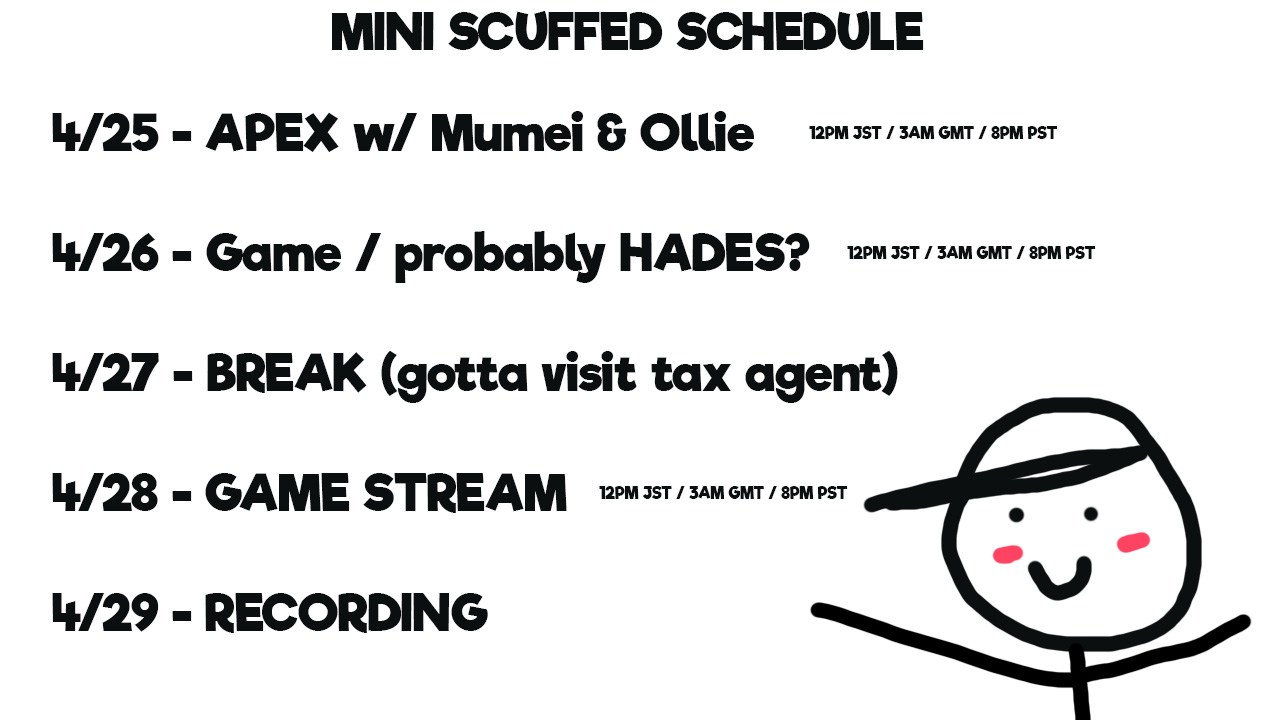 MINI SCUFFED SCHEDULE

4/25 - APEX w/ Mumei & Ollie 12PM JST / 3AM GMT / 8PM PST

4/26 - Game / probably HADES? 12PM JST / 3AM GMT / 8PM PST

4/27 - BREAK (gotta visit tax agent)

4/28 - GAME STREAM 12PM JST / 3AM GMT / 8PM PST

4/29 - RECORDING